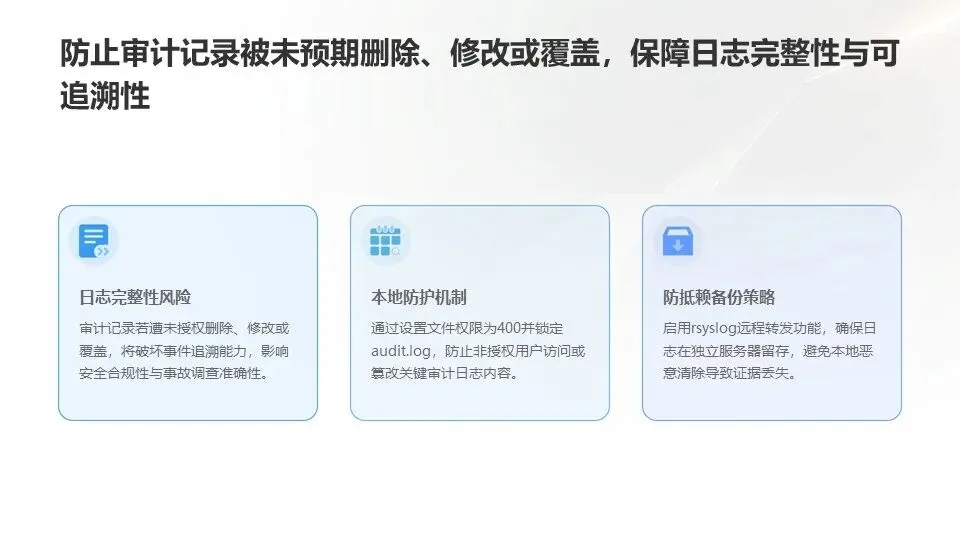 防止审计记录被未预期删除、修改或覆盖，保障日志完整性与可追溯性

日志完整性风险

审计记录若遭未授权删除、修改或覆盖，将破坏事件追溯能力，影响安全合规性与事故调查准确性。

本地防护机制

通过设置文件权限为400并锁定audit.log，防止非授权用户访问或篡改关键审计日志内容。

防抵赖备份策略

启用rsyslog远程转发功能，确保日志在独立服务器留存，避免本地恶意清除导致证据丢失。